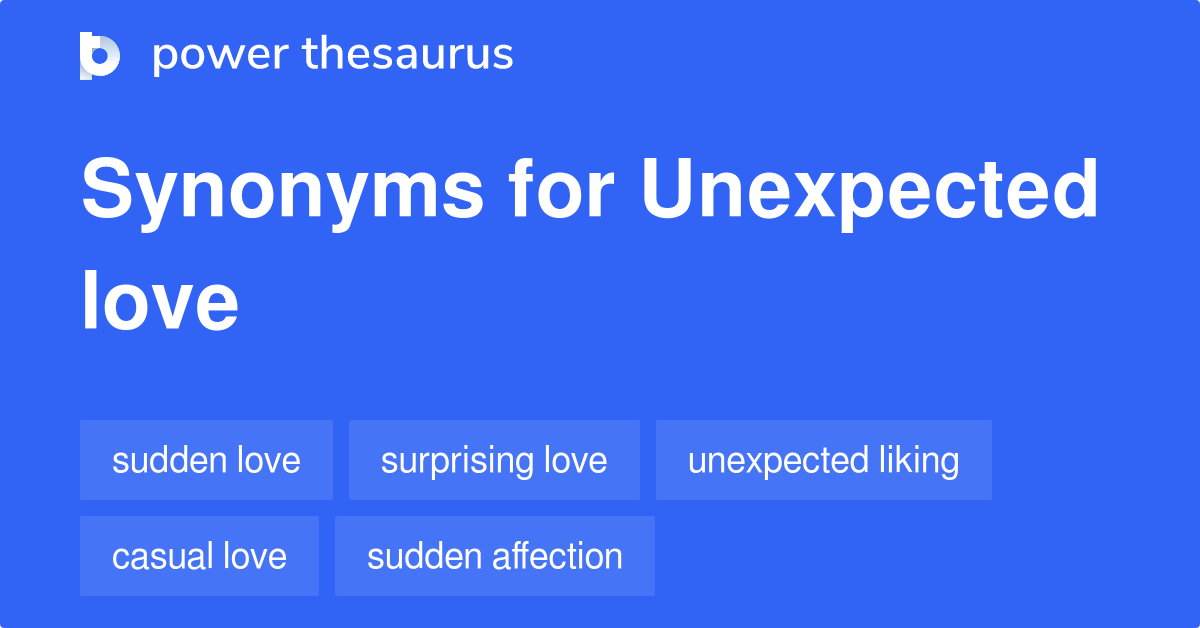 power thesaurus

Synonyms for Unexpected love

sudden love
surprising love
unexpected liking
casual love
sudden affection